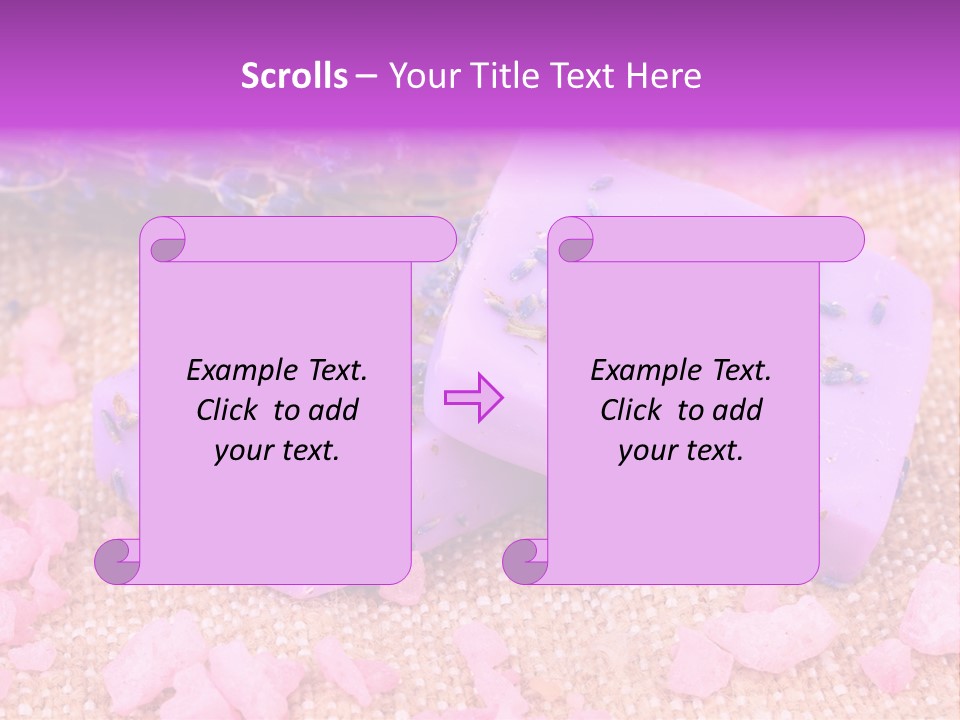 Scrolls – Your Title Text Here

Example Text. Click to add your text.

Example Text. Click to add your text.